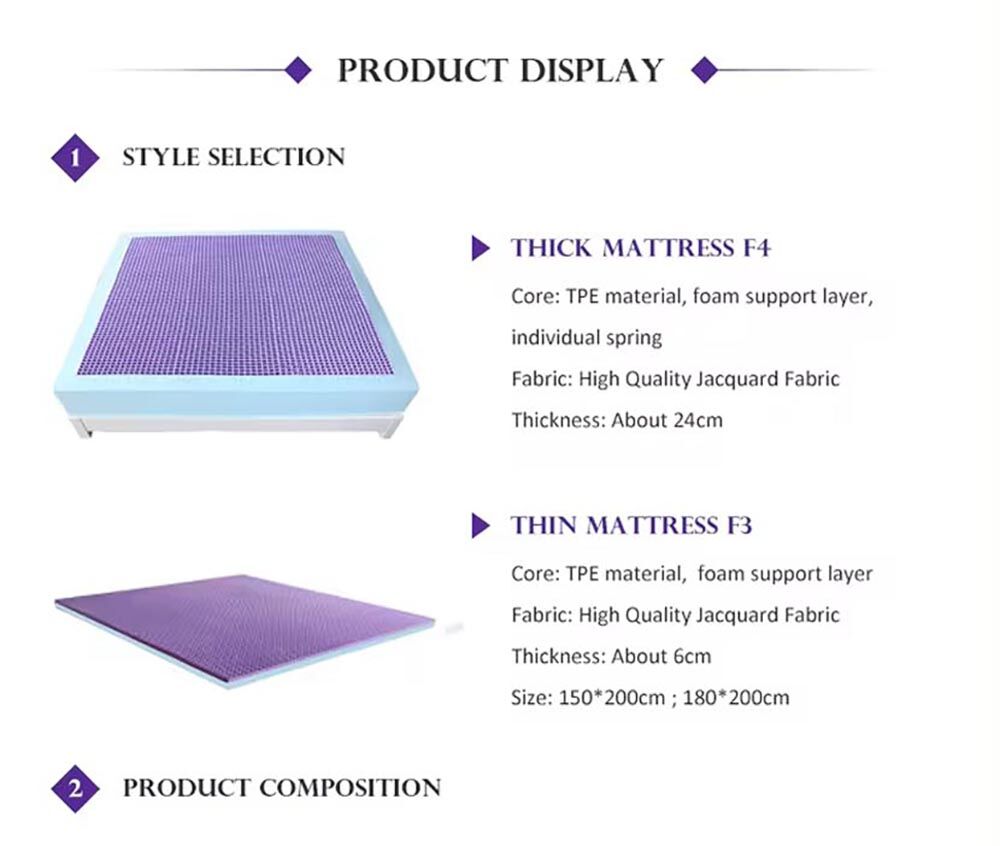 PRODUCT DISPLAY

1 STYLE SELECTION

THICK MATTRESS F4

Core: TPE material, foam support layer, individual spring

Fabric: High Quality Jacquard Fabric

Thickness: About 24cm

THIN MATTRESS F3

Core: TPE material, foam support layer

Fabric: High Quality Jacquard Fabric

Thickness: About 6cm

Size: 150*200cm ; 180*200cm

2 PRODUCT COMPOSITION